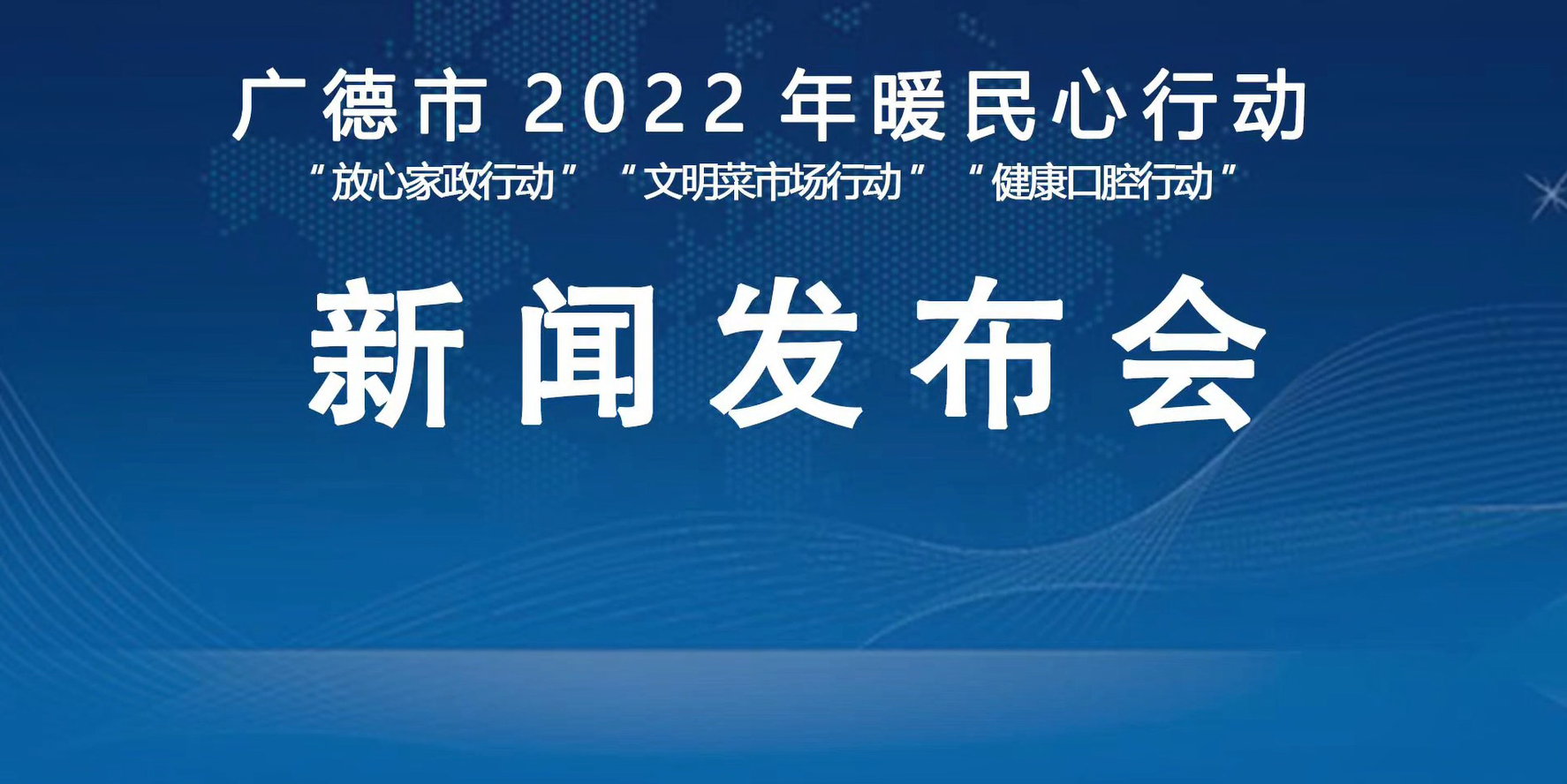 广德市 2022 年暖民心行动

“放心家政行动” “文明菜市场行动” “健康口腔行动”

新闻发布会